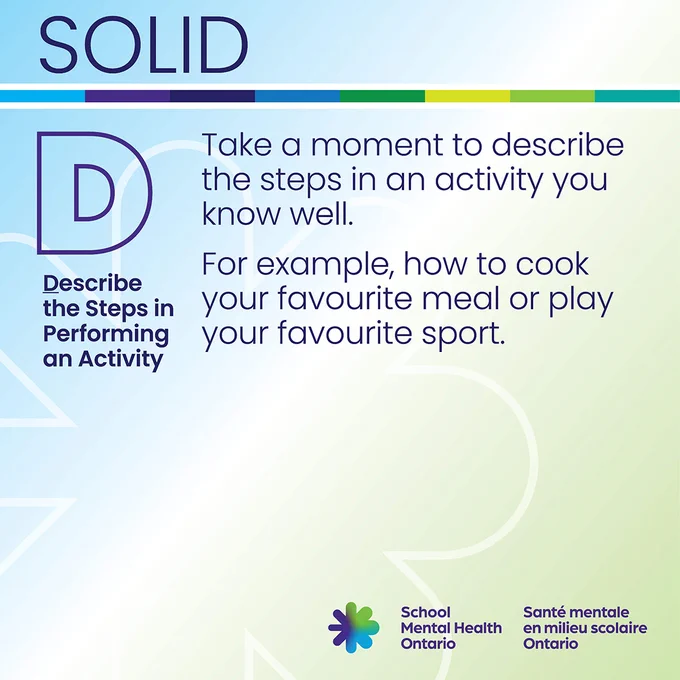 SOLID

D

Describe the Steps in Performing an Activity

Take a moment to describe the steps in an activity you know well.

For example, how to cook your favourite meal or play your favourite sport.

School Mental Health Ontario

Santé mentale en milieu scolaire Ontario